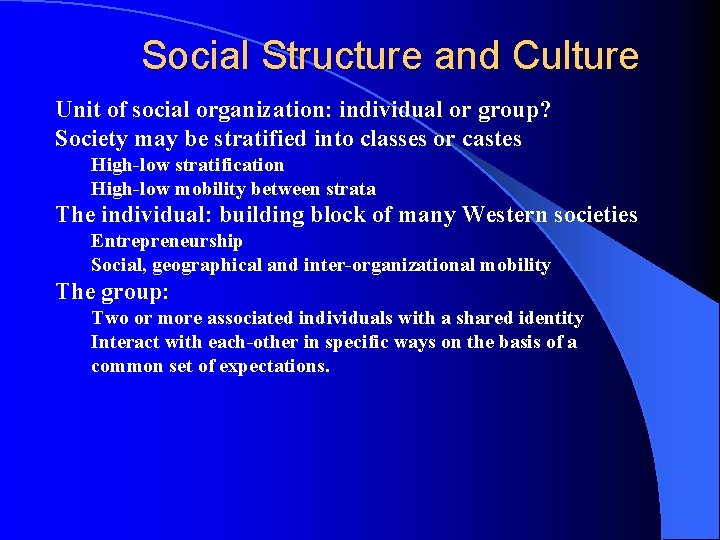 Social Structure and Culture

Unit of social organization: individual or group?

Society may be stratified into classes or castes

High-low stratification

High-low mobility between strata

The individual: building block of many Western societies

Entrepreneurship

Social, geographical and inter-organizational mobility

The group:

Two or more associated individuals with a shared identity

Interact with each-other in specific ways on the basis of a common set of expectations.